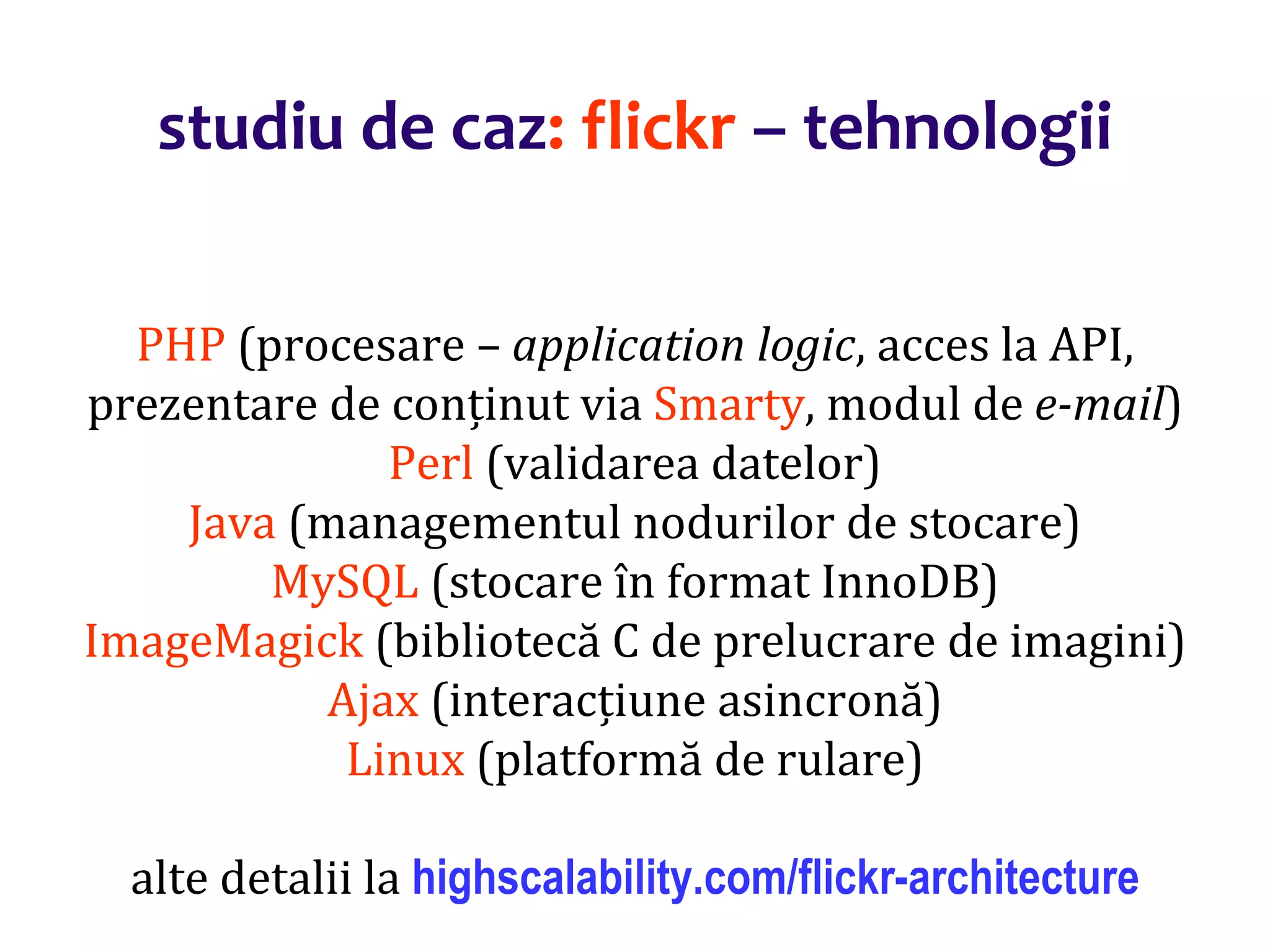 studiu de caz: flickr – tehnologii

PHP (procesare – application logic, acces la API, prezentare de conținut via Smarty, modul de e-mail)
Perl (validarea datelor)
Java (managementul nodurilor de stocare)
MySQL (stocare în format InnoDB)
ImageMagick (bibliotecă C de prelucrare de imagini)
Ajax (interacțiune asincronă)
Linux (platformă de rulare)

alte detalii la highscalability.com/flickr-architecture